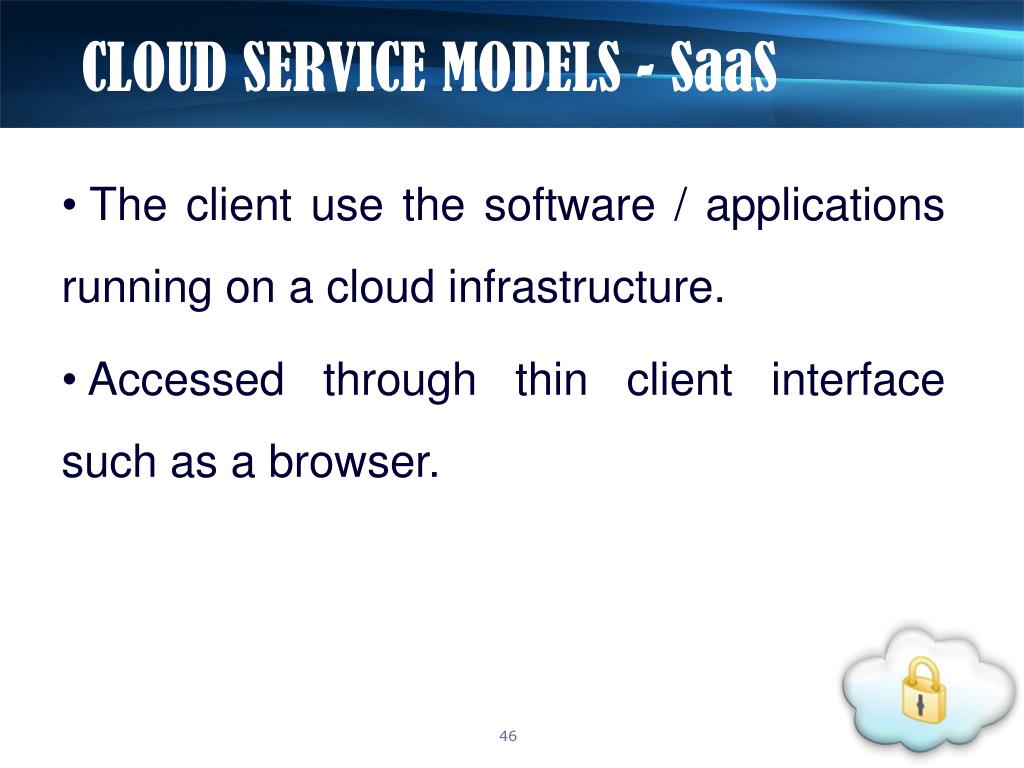 CLOUD SERVICE MODELS - SaaS

• The client use the software / applications running on a cloud infrastructure.

• Accessed through thin client interface such as a browser.

46